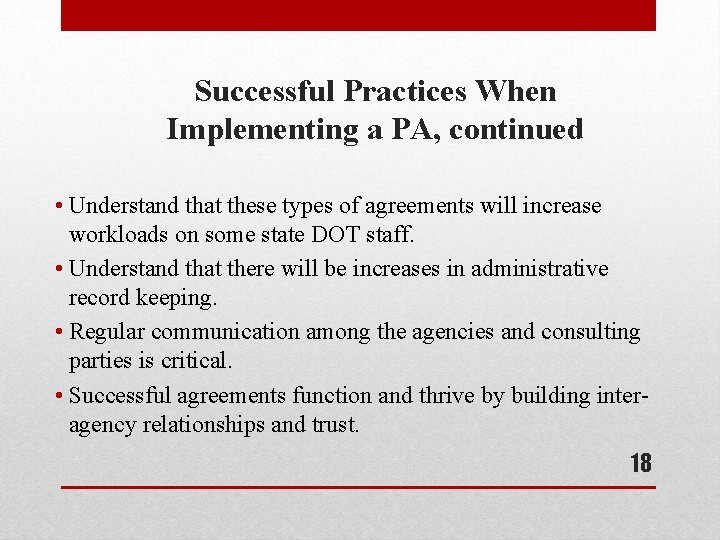 Successful Practices When Implementing a PA, continued

• Understand that these types of agreements will increase workloads on some state DOT staff.

• Understand that there will be increases in administrative record keeping.

• Regular communication among the agencies and consulting parties is critical.

• Successful agreements function and thrive by building inter-agency relationships and trust.

18